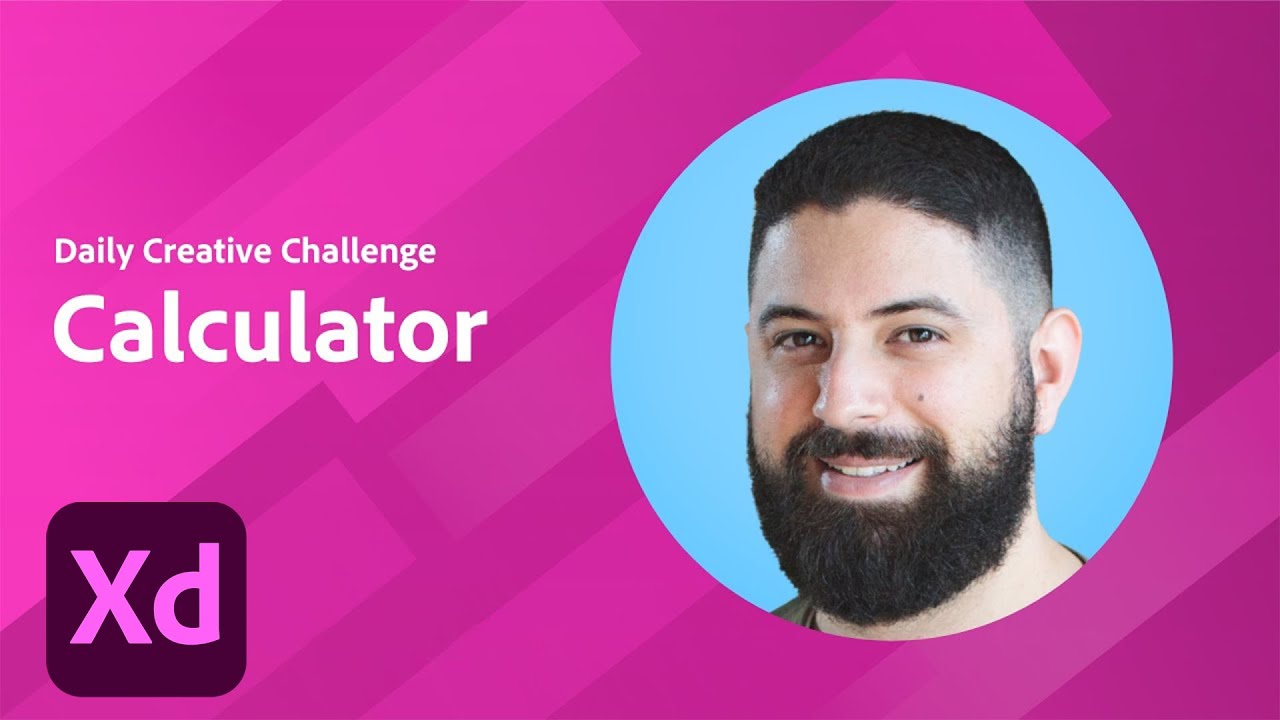 Daily Creative Challenge
Calculator

Xd